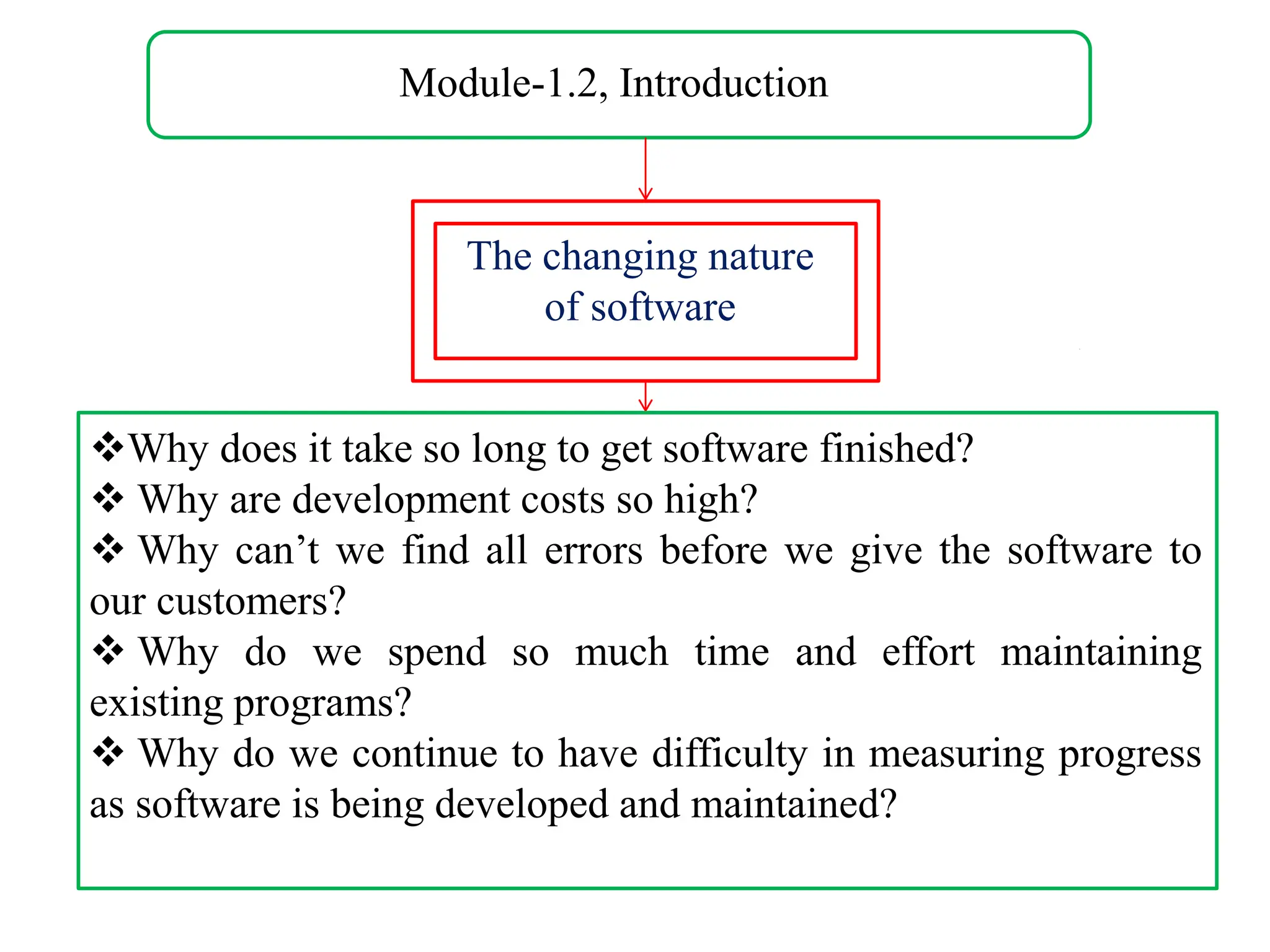 Module-1.2, Introduction

The changing nature of software

❖Why does it take so long to get software finished?
❖ Why are development costs so high?
❖ Why can’t we find all errors before we give the software to our customers?
❖ Why do we spend so much time and effort maintaining existing programs?
❖ Why do we continue to have difficulty in measuring progress as software is being developed and maintained?